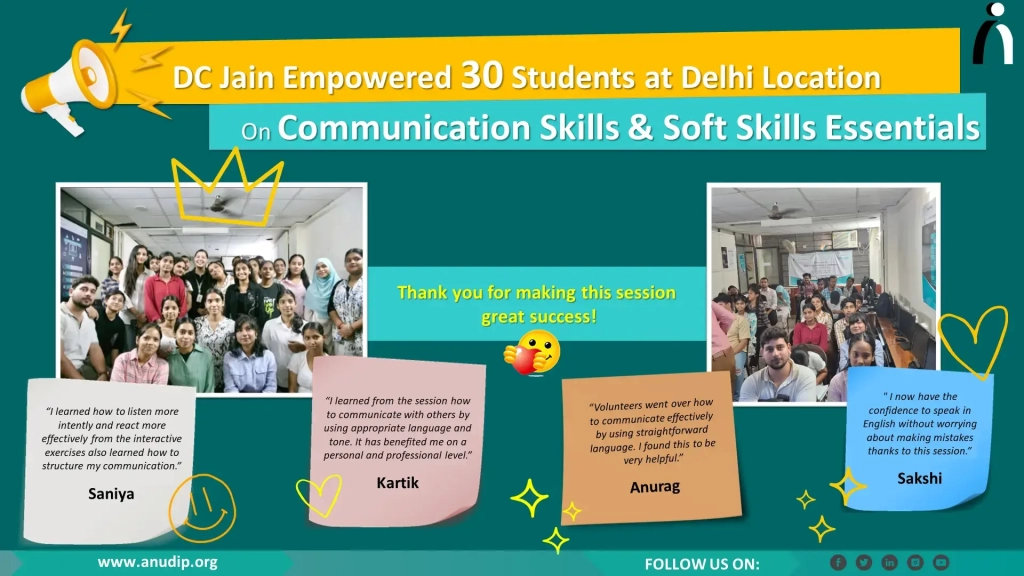 DC Jain Empowered 30 Students at Delhi Location

On Communication Skills & Soft Skills Essentials

Thank you for making this session great success!

"I learned how to listen more intently and react more effectively from the interactive exercises also learned how to structure my communication."

Saniya

"I learned from the session how to communicate with others by using appropriate language and tone. It has benefited me on a personal and professional level."

Kartik

"Volunteers went over how to communicate effectively by using straightforward language. I found this to be very helpful."

Anurag

" I now have the confidence to speak in English without worrying about making mistakes thanks to this session."

Sakshi

www.anudip.org

FOLLOW US ON: